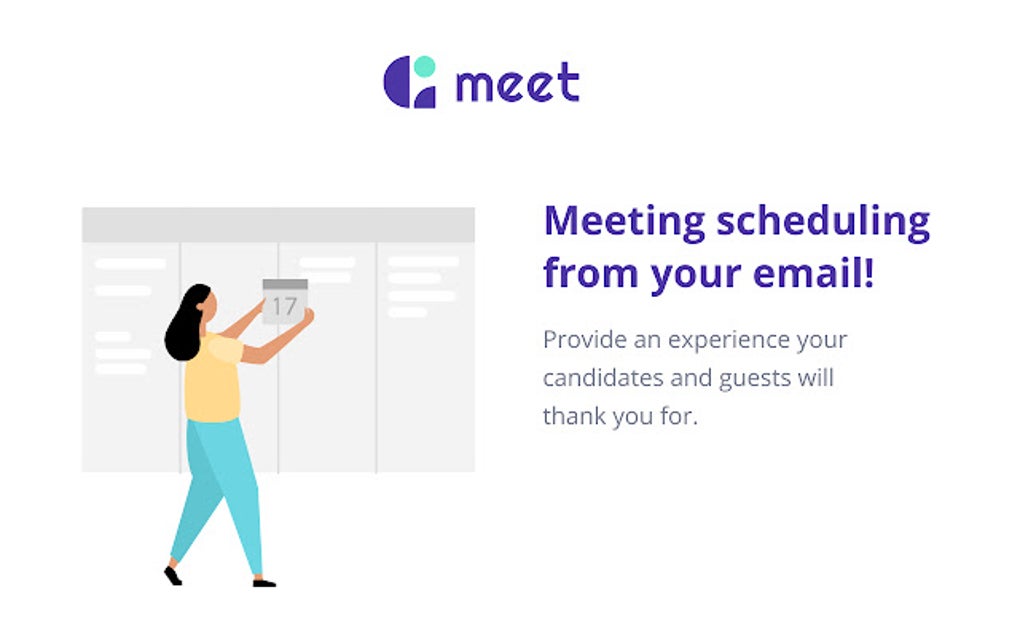 meet

17

Meeting scheduling from your email!

Provide an experience your candidates and guests will thank you for.